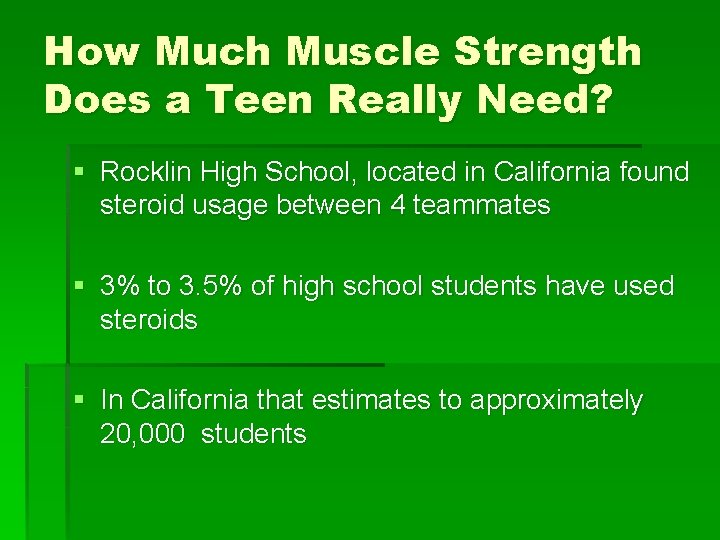 How Much Muscle Strength Does a Teen Really Need?

▪ Rocklin High School, located in California found steroid usage between 4 teammates

▪ 3% to 3.5% of high school students have used steroids

▪ In California that estimates to approximately 20,000 students